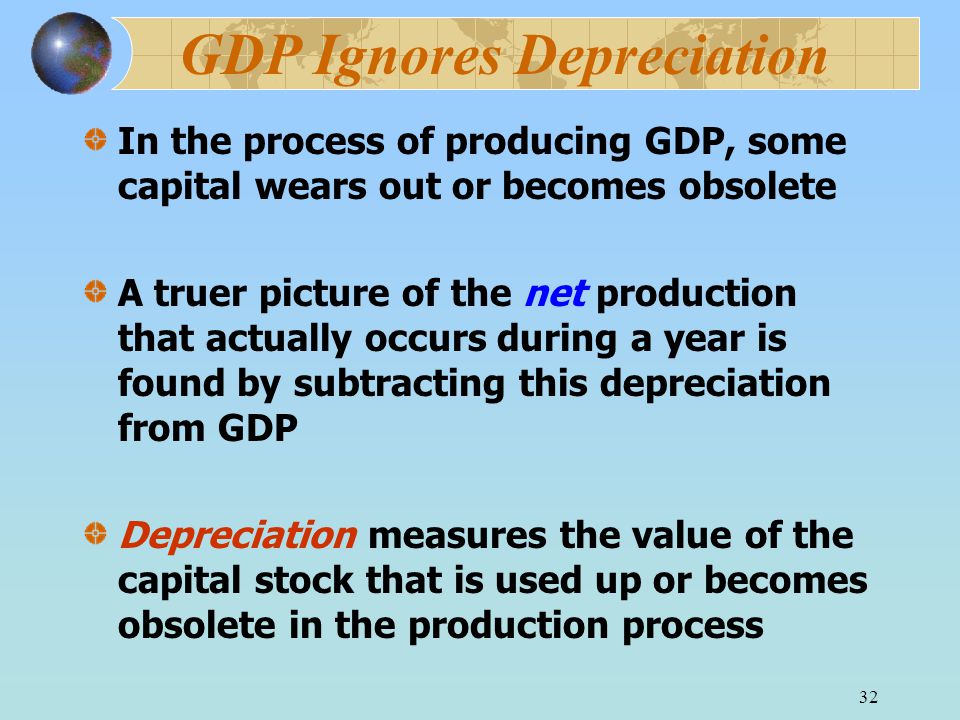 GDP Ignores Depreciation

In the process of producing GDP, some capital wears out or becomes obsolete

A truer picture of the net production that actually occurs during a year is found by subtracting this depreciation from GDP

Depreciation measures the value of the capital stock that is used up or becomes obsolete in the production process

32